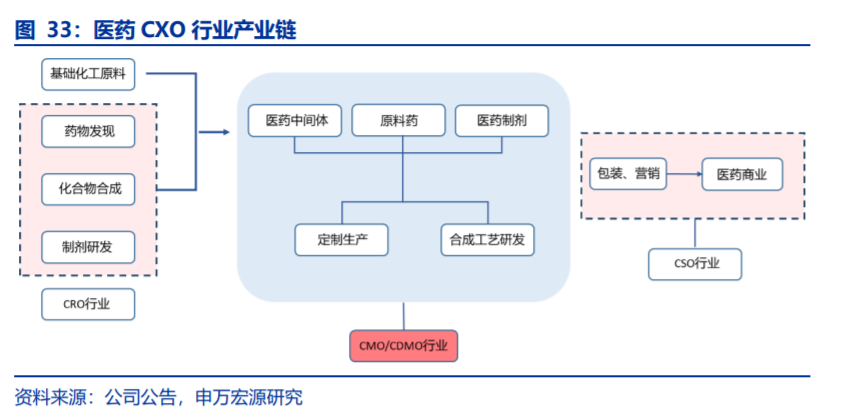 图 33：医药 CXO 行业产业链

基础化工原料

药物发现

化合物合成

制剂研发

CRO行业

医药中间体

原料药

医药制剂

定制生产

合成工艺研发

CMO/CDMO行业

包装、营销

医药商业

CSO行业

资料来源：公司公告，申万宏源研究